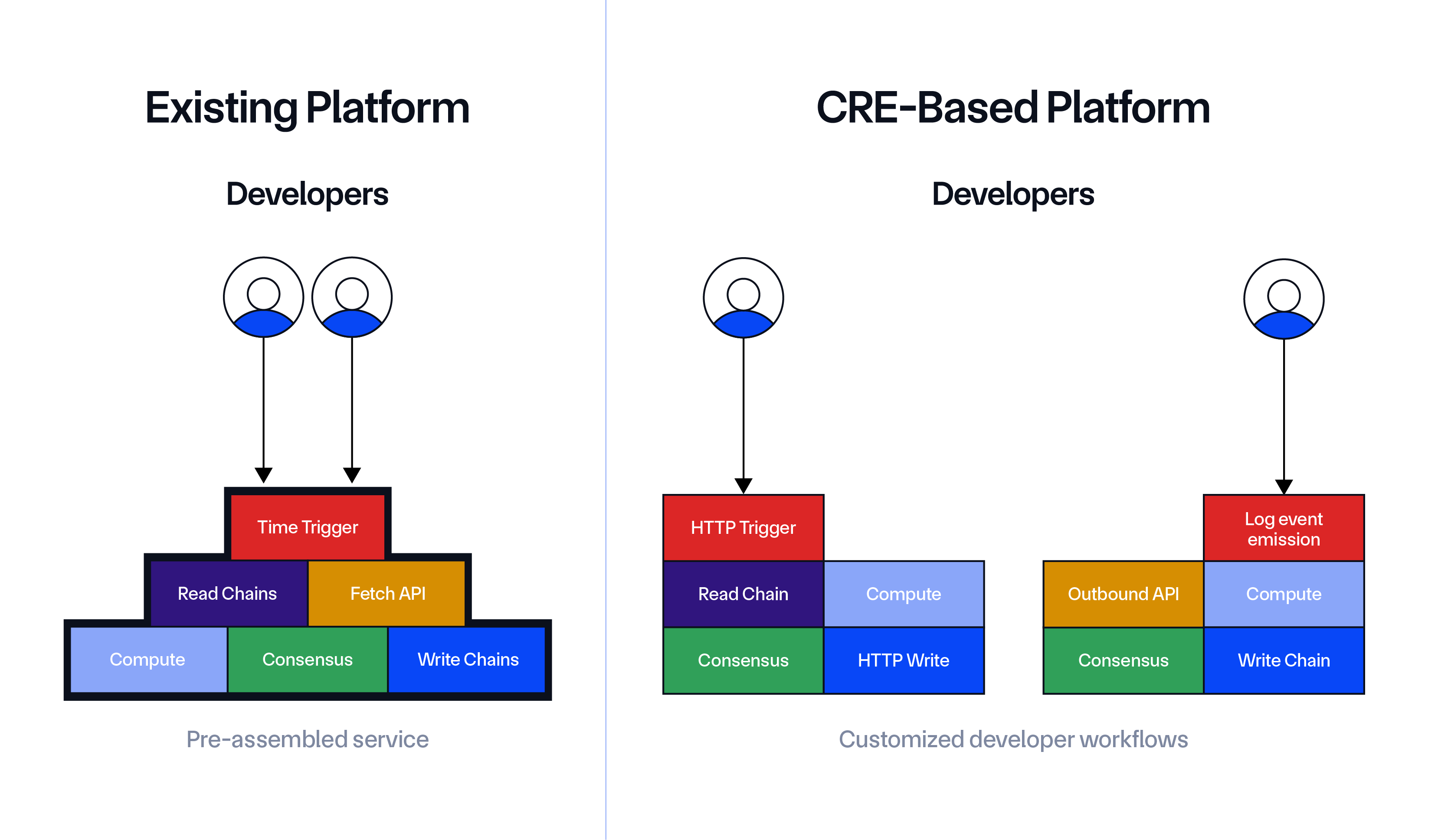 Existing Platform

Developers

Time Trigger

Read Chains

Fetch API

Compute

Consensus

Write Chains

Pre-assembled service

CRE-Based Platform

Developers

HTTP Trigger

Read Chain

Compute

Consensus

HTTP Write

Log event emission

Outbound API

Compute

Consensus

Write Chain

Customized developer workflows